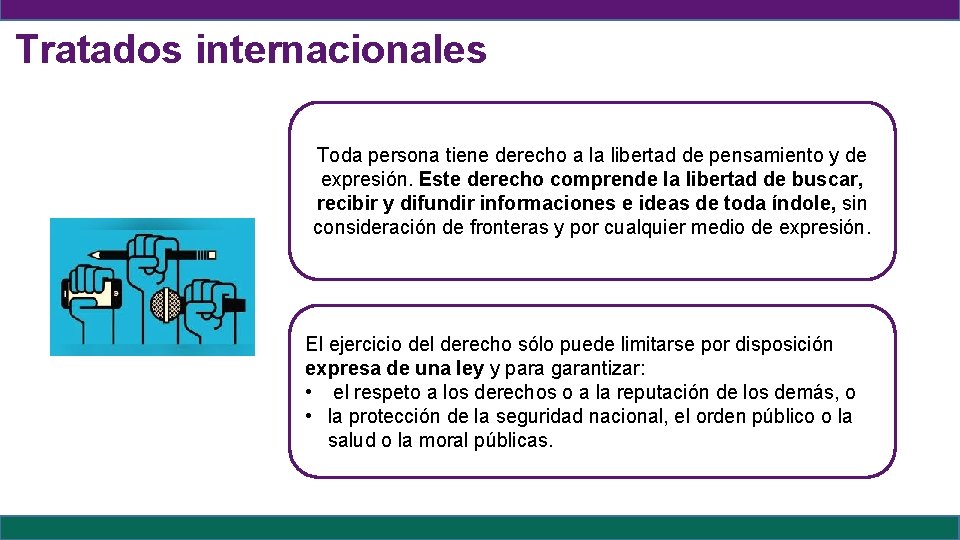 Tratados internacionales

Toda persona tiene derecho a la libertad de pensamiento y de expresión. Este derecho comprende la libertad de buscar, recibir y difundir informaciones e ideas de toda índole, sin consideración de fronteras y por cualquier medio de expresión.

El ejercicio del derecho sólo puede limitarse por disposición expresa de una ley y para garantizar:
• el respeto a los derechos o a la reputación de los demás, o
• la protección de la seguridad nacional, el orden público o la salud o la moral públicas.